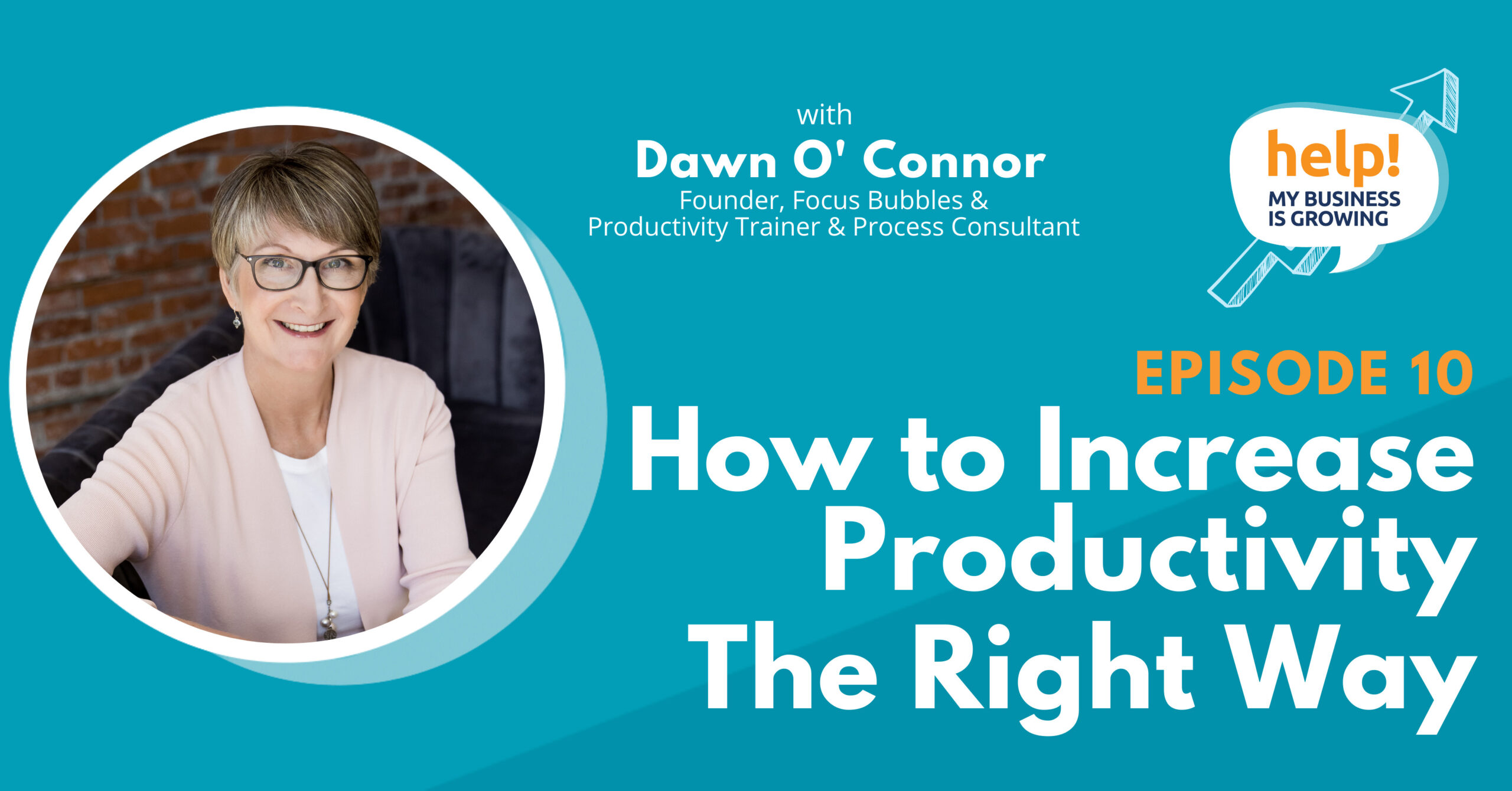 with
Dawn O' Connor
Founder, Focus Bubbles & Productivity Trainer & Process Consultant

help!
MY BUSINESS IS GROWING

EPISODE 10
How to Increase Productivity The Right Way